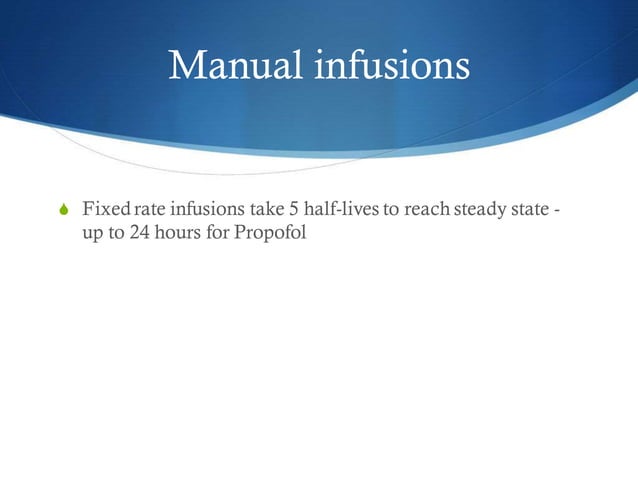 Manual infusions

Fixed rate infusions take 5 half-lives to reach steady state - up to 24 hours for Propofol